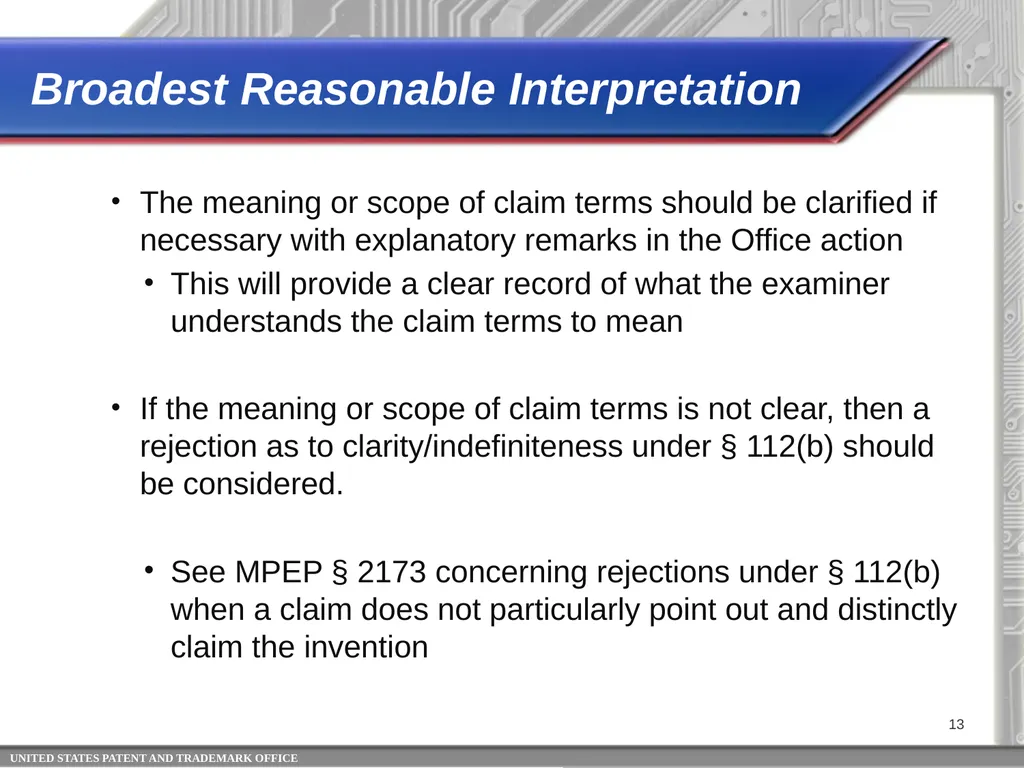 Broadest Reasonable Interpretation

• The meaning or scope of claim terms should be clarified if necessary with explanatory remarks in the Office action

• This will provide a clear record of what the examiner understands the claim terms to mean

• If the meaning or scope of claim terms is not clear, then a rejection as to clarity/indefiniteness under § 112(b) should be considered.

• See MPEP § 2173 concerning rejections under § 112(b) when a claim does not particularly point out and distinctly claim the invention

13

UNITED STATES PATENT AND TRADEMARK OFFICE